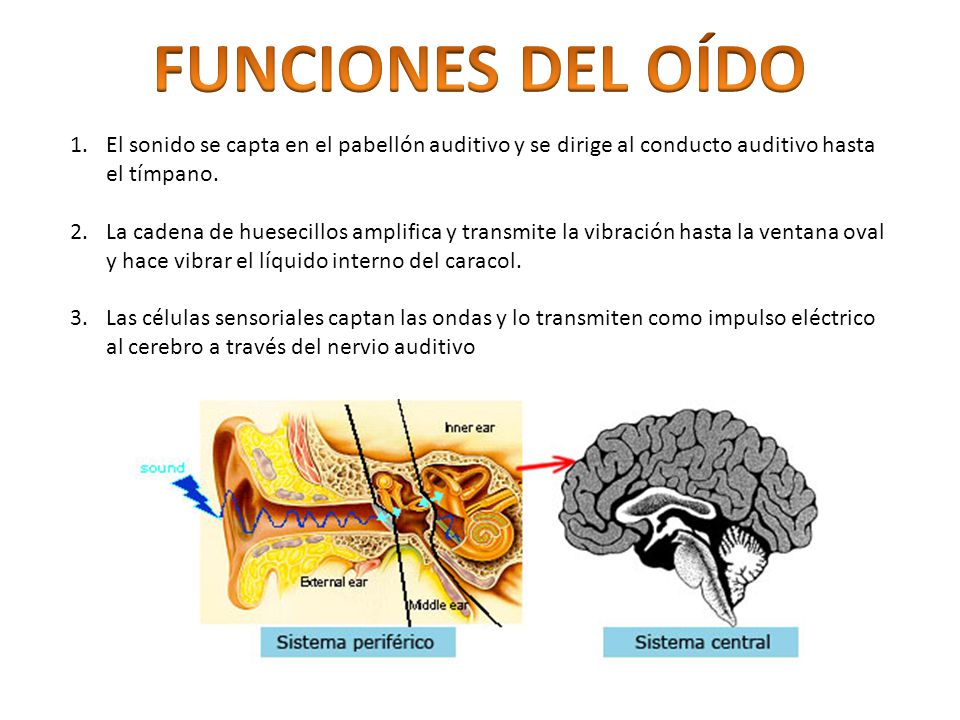 FUNCIONES DEL OÍDO

1. El sonido se capta en el pabellón auditivo y se dirige al conducto auditivo hasta el tímpano.

2. La cadena de huesecillos amplifica y transmite la vibración hasta la ventana oval y hace vibrar el líquido interno del caracol.

3. Las células sensoriales captan las ondas y lo transmiten como impulso eléctrico al cerebro a través del nervio auditivo

sound

Inner ear

External ear

Middle ear

Sistema periférico

Sistema central